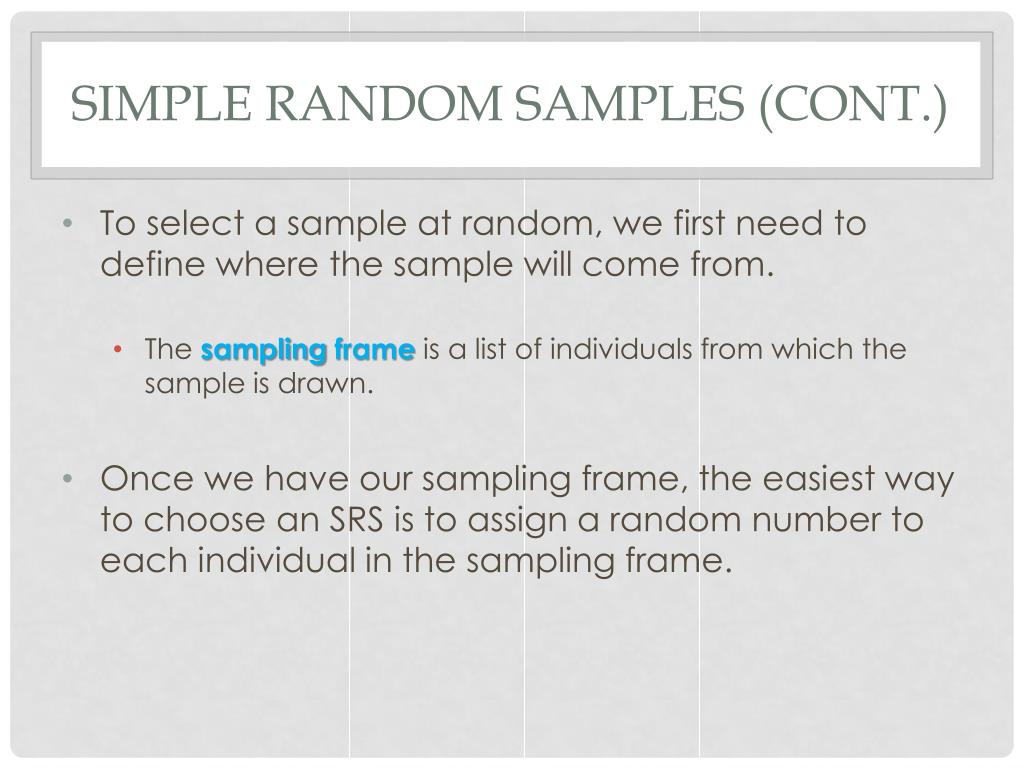 SIMPLE RANDOM SAMPLES (CONT.)

• To select a sample at random, we first need to define where the sample will come from.

• The sampling frame is a list of individuals from which the sample is drawn.

• Once we have our sampling frame, the easiest way to choose an SRS is to assign a random number to each individual in the sampling frame.